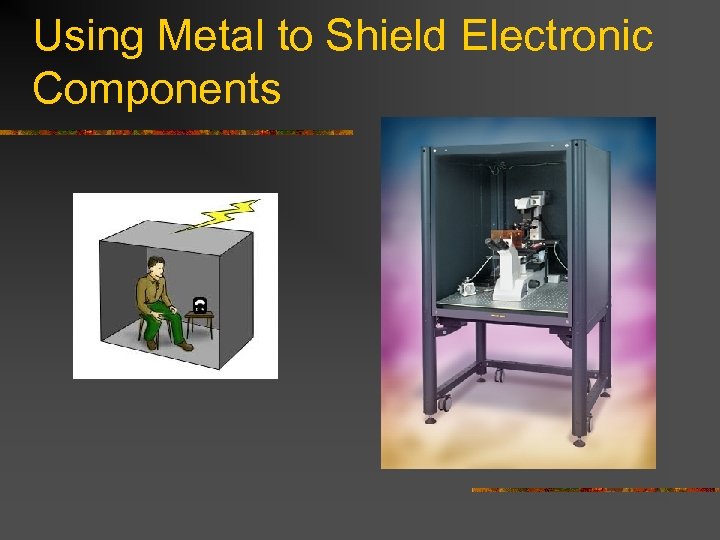 Using Metal to Shield Electronic Components